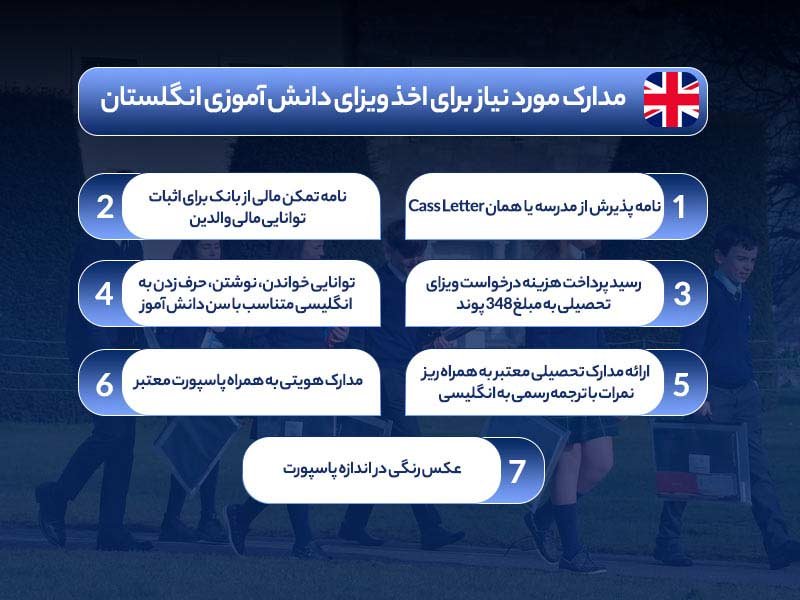 مدارک مورد نیاز برای اخذ ویزای دانش آموزی انگلستان

1 نامه پذیرش از مدرسه یا همان Cass Letter

2 نامه تمکن مالی از بانک برای اثبات توانایی مالی والدین

3 رسید پرداخت هزینه درخواست ویزای تحصیلی به مبلغ 348 پوند

4 توانایی خواندن، نوشتن، حرف زدن به انگلیسی متناسب با سن دانش آموز

5 ارائه مدارک تحصیلی معتبر به همراه ریز نمرات با ترجمه رسمی به انگلیسی

6 مدارک هویتی به همراه پاسپورت معتبر

7 عکس رنگی در اندازه پاسپورت